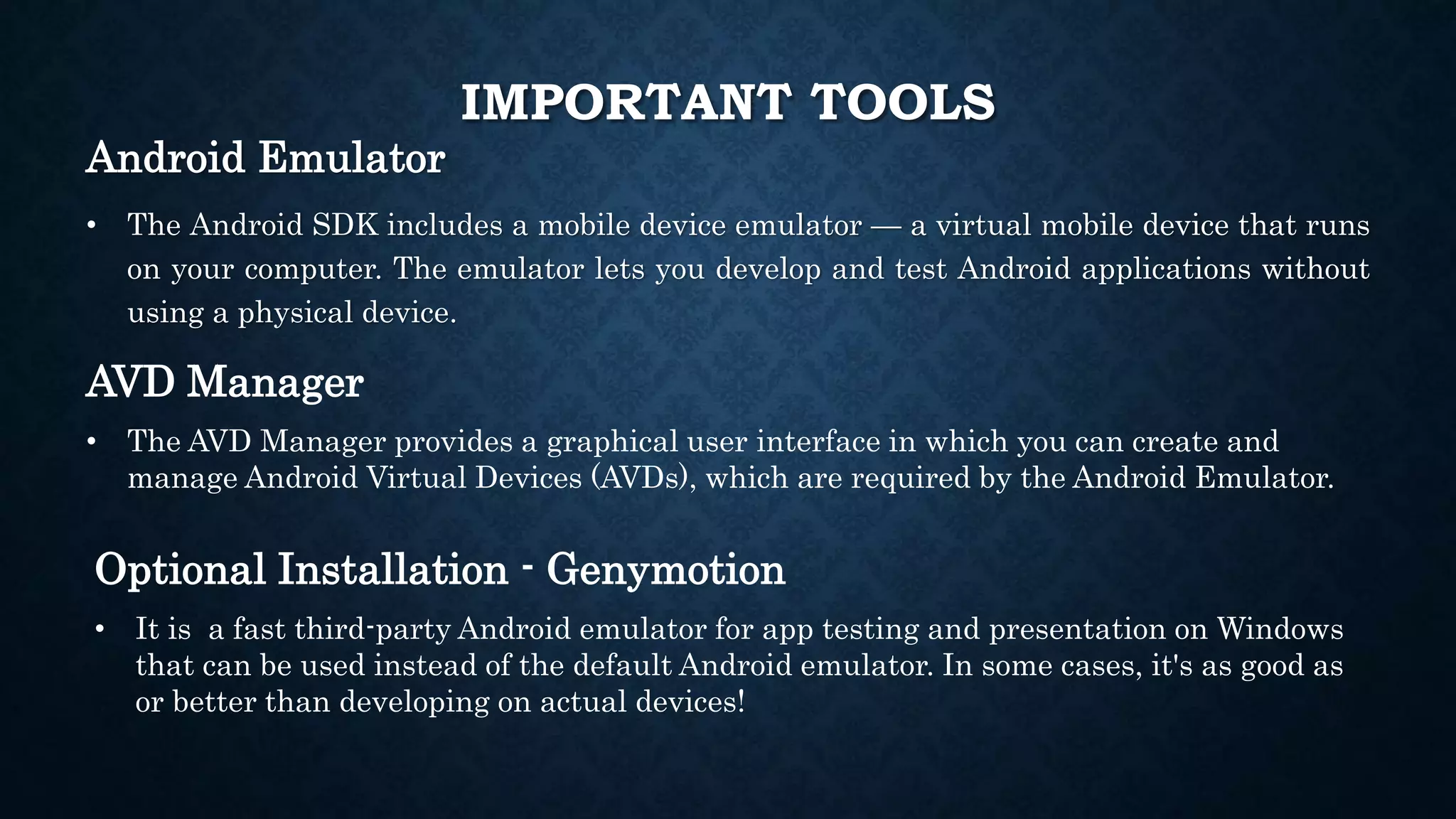 IMPORTANT TOOLS

Android Emulator

• The Android SDK includes a mobile device emulator — a virtual mobile device that runs on your computer. The emulator lets you develop and test Android applications without using a physical device.

AVD Manager

• The AVD Manager provides a graphical user interface in which you can create and manage Android Virtual Devices (AVDs), which are required by the Android Emulator.

Optional Installation - Genymotion

• It is  a fast third-party Android emulator for app testing and presentation on Windows that can be used instead of the default Android emulator. In some cases, it's as good as or better than developing on actual devices!